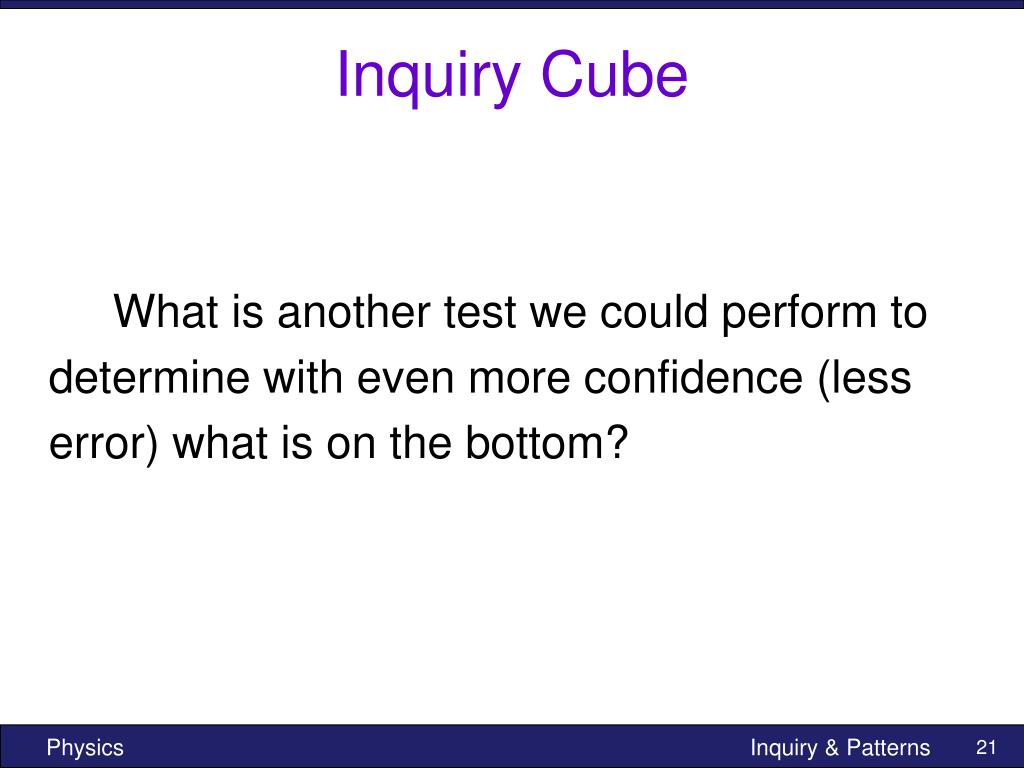 Inquiry Cube

What is another test we could perform to determine with even more confidence (less error) what is on the bottom?

Physics

Inquiry & Patterns

21